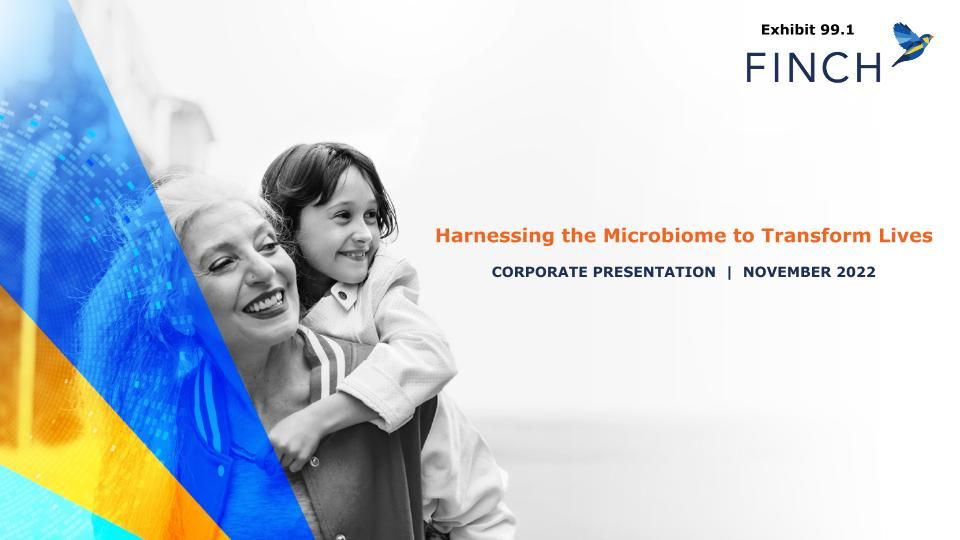 Exhibit 99.1

FINCH

Harnessing the Microbiome to Transform Lives

CORPORATE PRESENTATION | NOVEMBER 2022